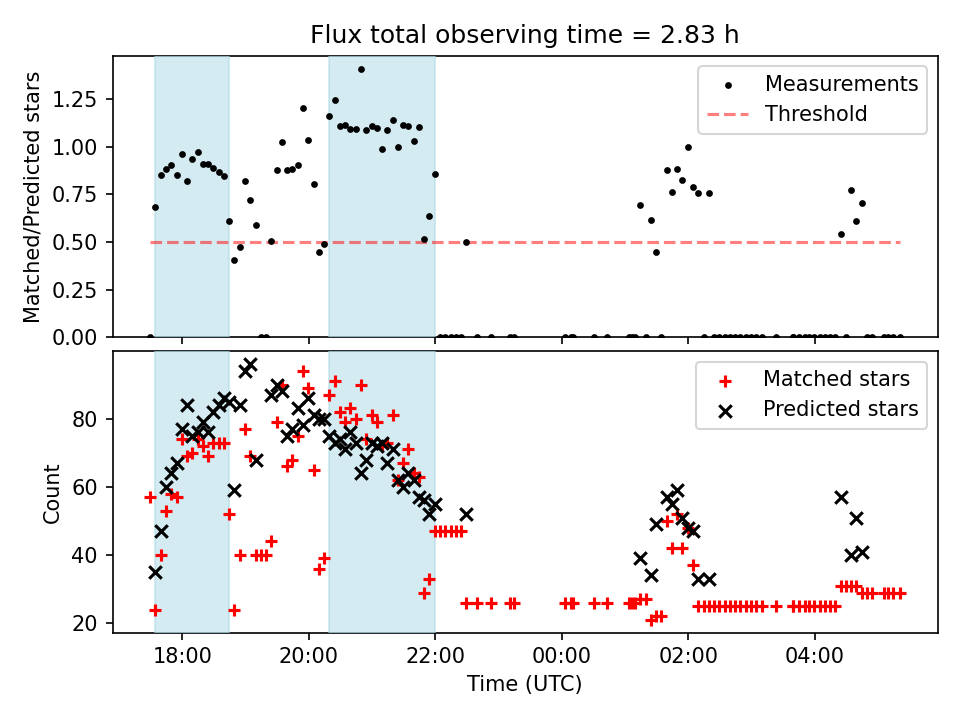 Flux total observing time = 2.83 h

Matched/Predicted stars

1.25
1.00
0.75
0.50
0.25
0.00

Measurements
Threshold

Count

80
60
40
20

Matched stars
Predicted stars

18:00
20:00
22:00
00:00
02:00
04:00

Time (UTC)